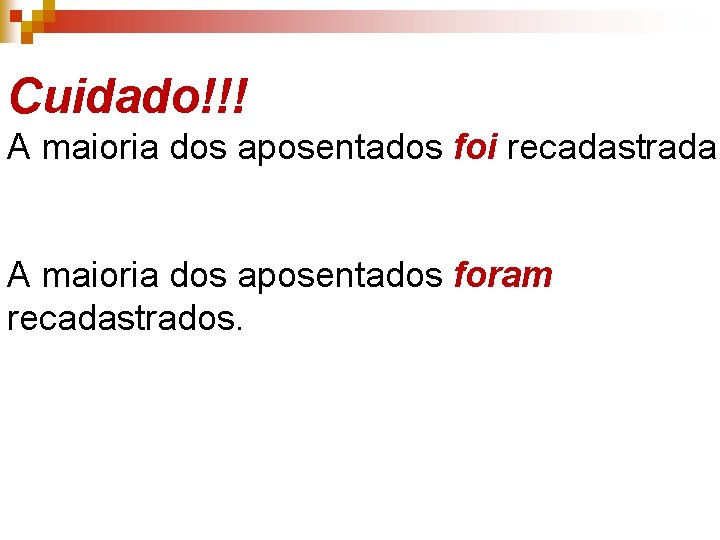 Cuidado!!!
A maioria dos aposentados foi recadastrada

A maioria dos aposentados foram recadastrados.